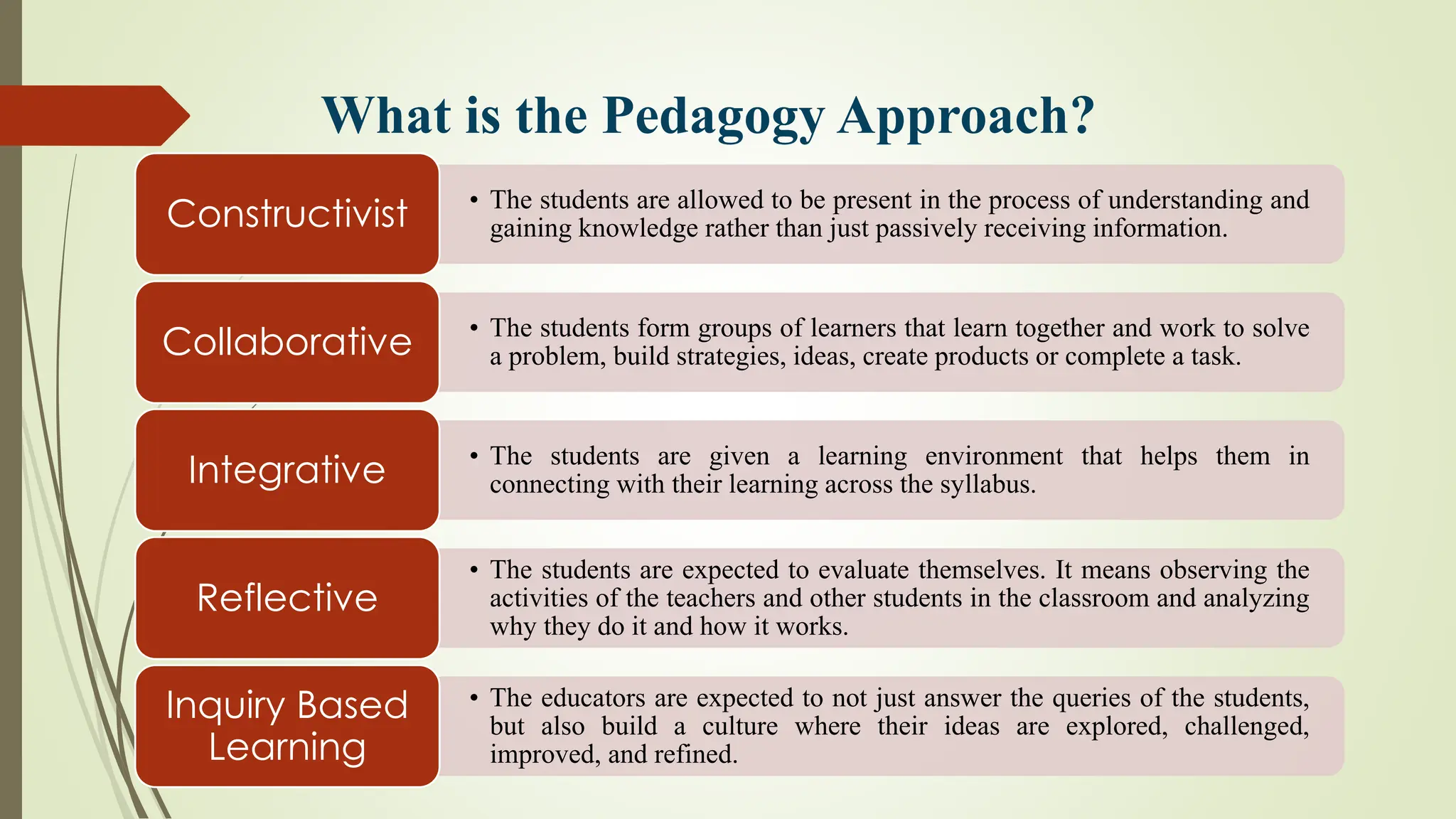 What is the Pedagogy Approach?

Constructivist

• The students are allowed to be present in the process of understanding and gaining knowledge rather than just passively receiving information.

Collaborative

• The students form groups of learners that learn together and work to solve a problem, build strategies, ideas, create products or complete a task.

Integrative

• The students are given a learning environment that helps them in connecting with their learning across the syllabus.

Reflective

• The students are expected to evaluate themselves. It means observing the activities of the teachers and other students in the classroom and analyzing why they do it and how it works.

Inquiry Based Learning

• The educators are expected to not just answer the queries of the students, but also build a culture where their ideas are explored, challenged, improved, and refined.